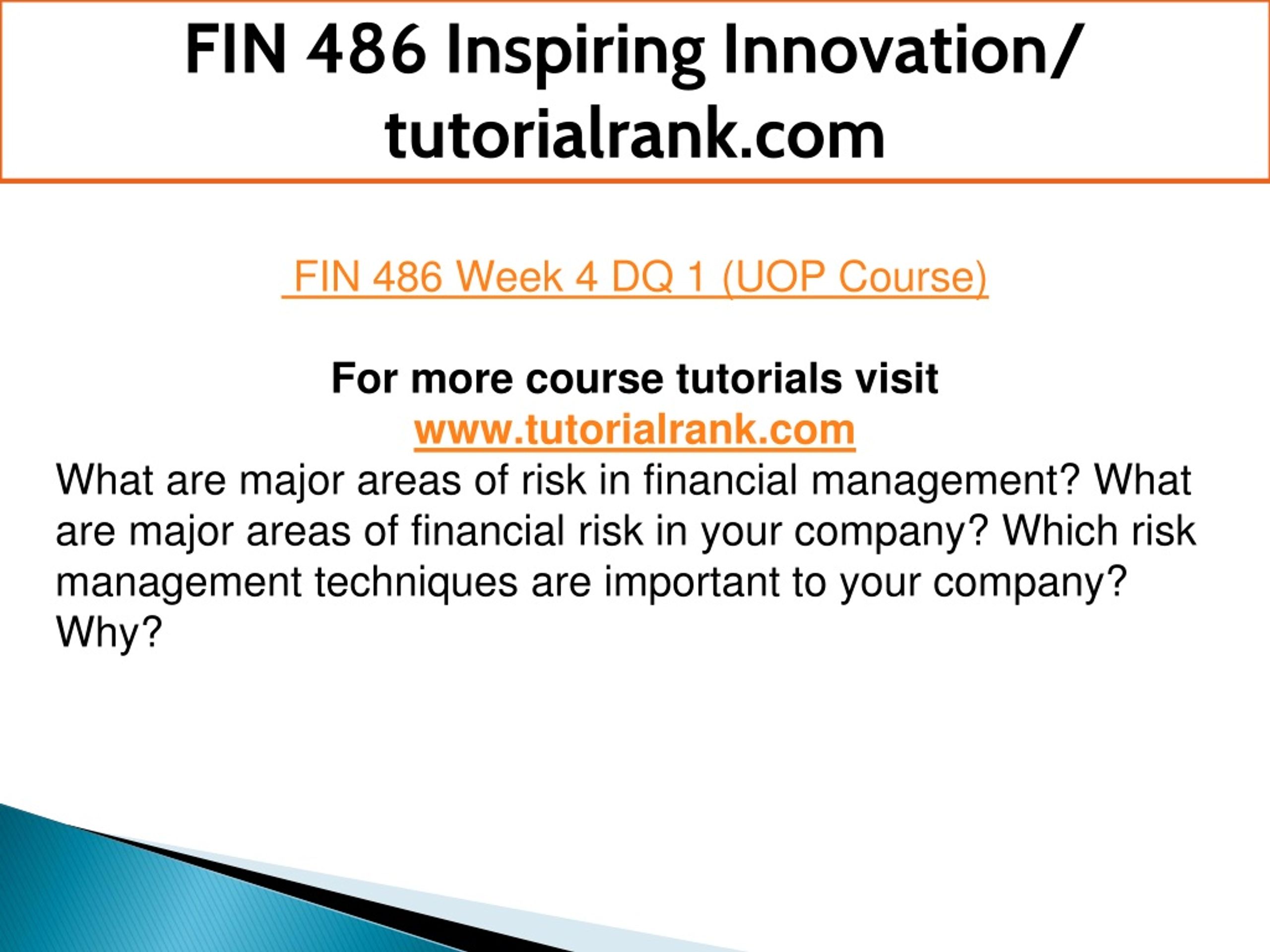 FIN 486 Inspiring Innovation/ tutorialrank.com

FIN 486 Week 4 DQ 1 (UOP Course)

For more course tutorials visit
www.tutorialrank.com
What are major areas of risk in financial management? What are major areas of financial risk in your company? Which risk management techniques are important to your company? Why?